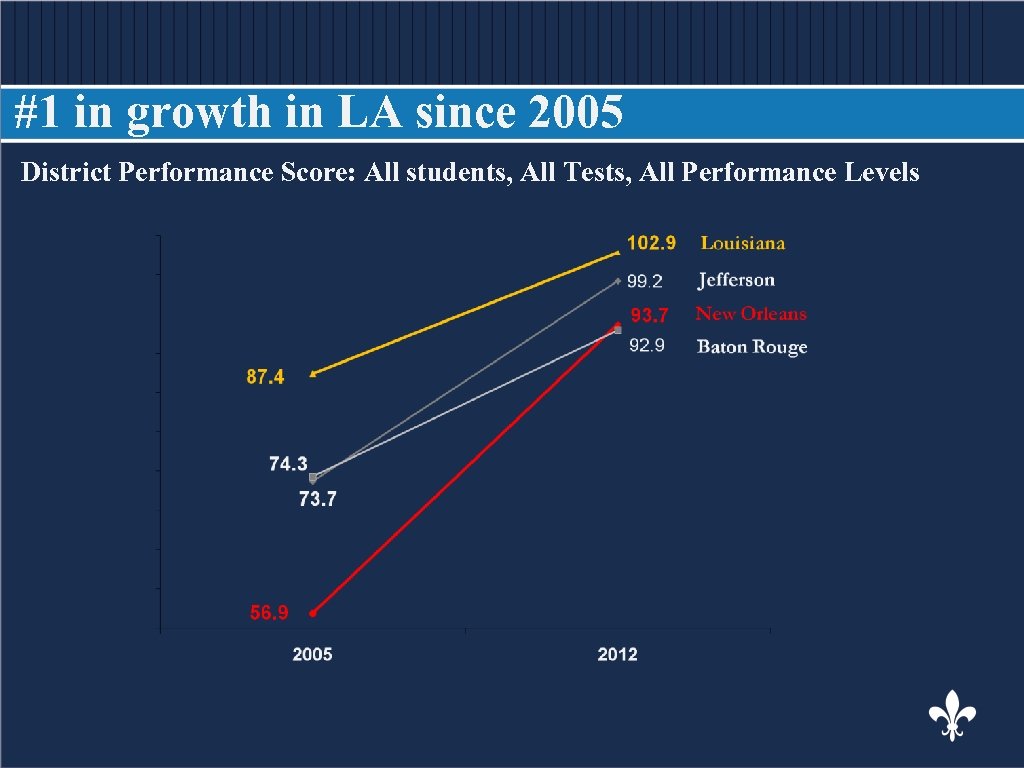 #1 in growth in LA since 2005

District Performance Score: All students, All Tests, All Performance Levels

102.9 Louisiana
99.2 Jefferson
93.7 New Orleans
92.9 Baton Rouge
87.4
74.3
73.7
56.9
2005
2012